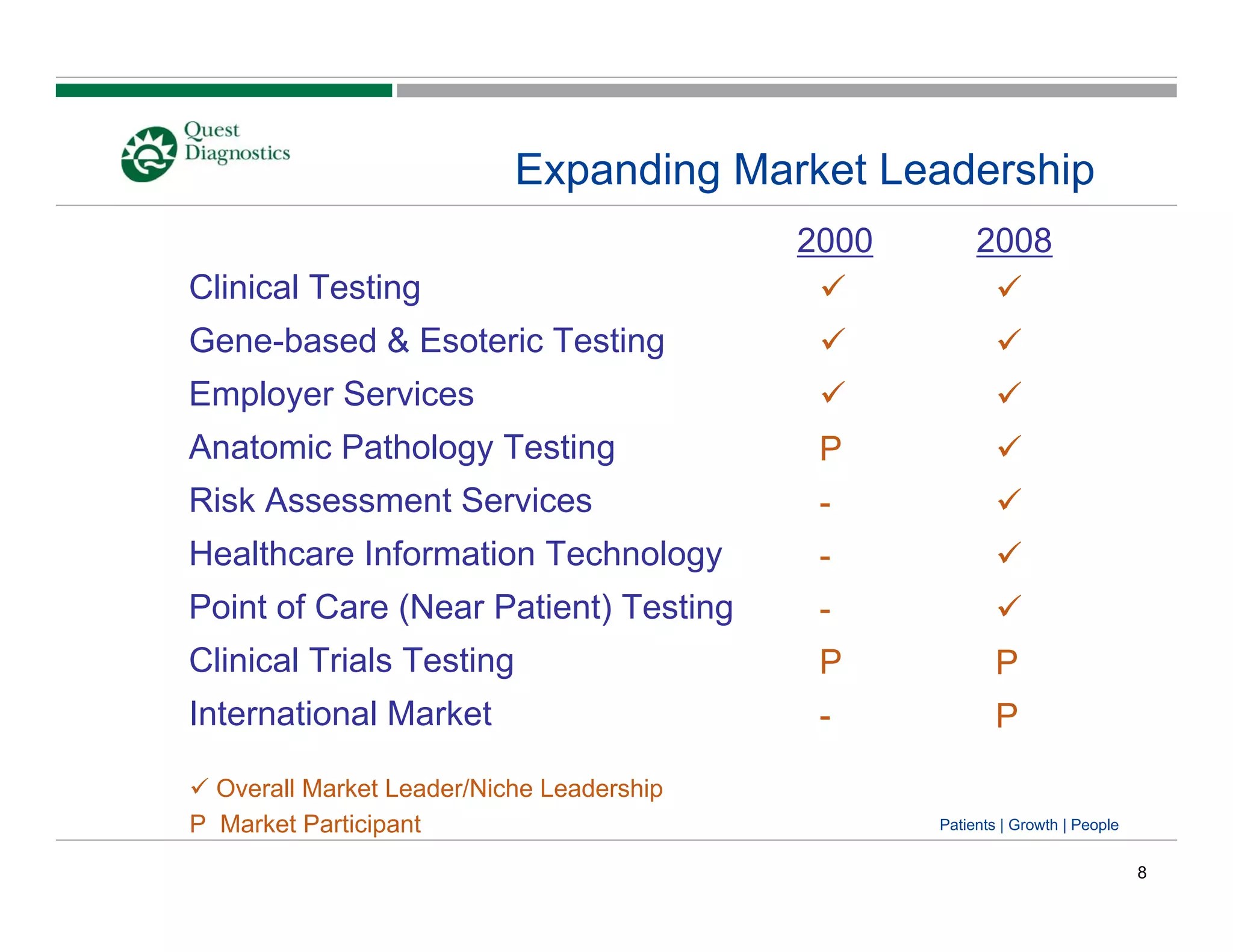 Quest Diagnostics

Expanding Market Leadership

| | 2000 | 2008 |
|---|---|---|
| Clinical Testing | ✓ | ✓ |
| Gene-based & Esoteric Testing | ✓ | ✓ |
| Employer Services | ✓ | ✓ |
| Anatomic Pathology Testing | P | ✓ |
| Risk Assessment Services | - | ✓ |
| Healthcare Information Technology | - | ✓ |
| Point of Care (Near Patient) Testing | - | ✓ |
| Clinical Trials Testing | P | P |
| International Market | - | P |

✓ Overall Market Leader/Niche Leadership
P Market Participant

Patients | Growth | People

8